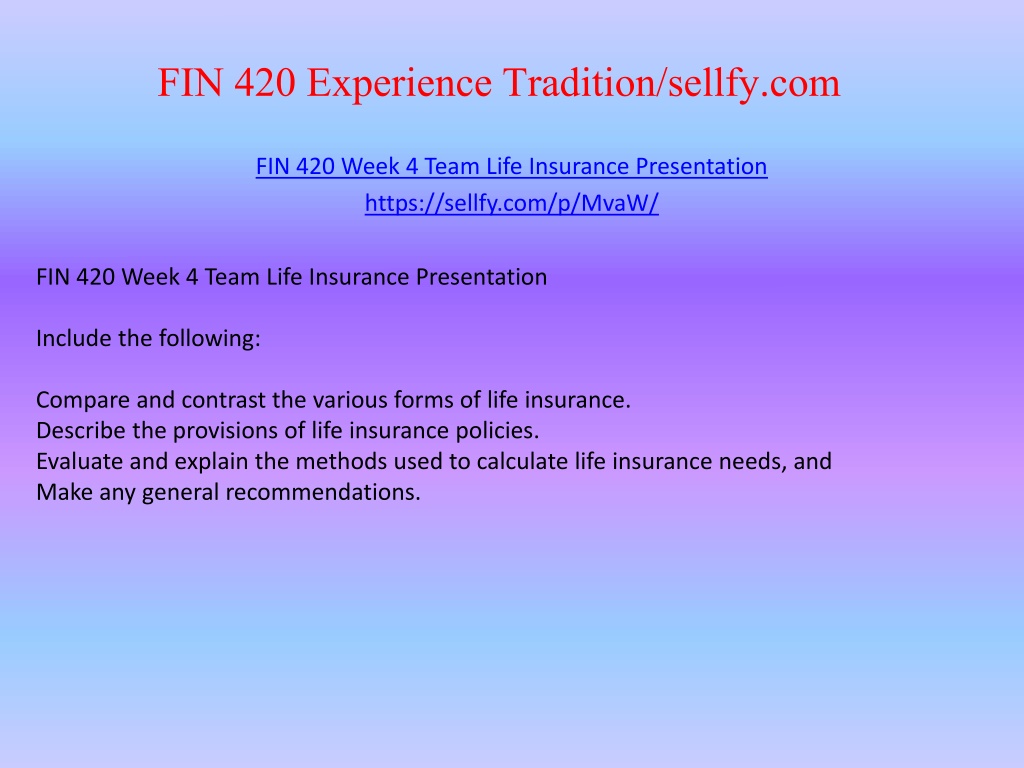 FIN 420 Experience Tradition/sellfy.com

FIN 420 Week 4 Team Life Insurance Presentation
https://sellfy.com/p/MvaW/

FIN 420 Week 4 Team Life Insurance Presentation

Include the following:

Compare and contrast the various forms of life insurance.
Describe the provisions of life insurance policies.
Evaluate and explain the methods used to calculate life insurance needs, and
Make any general recommendations.